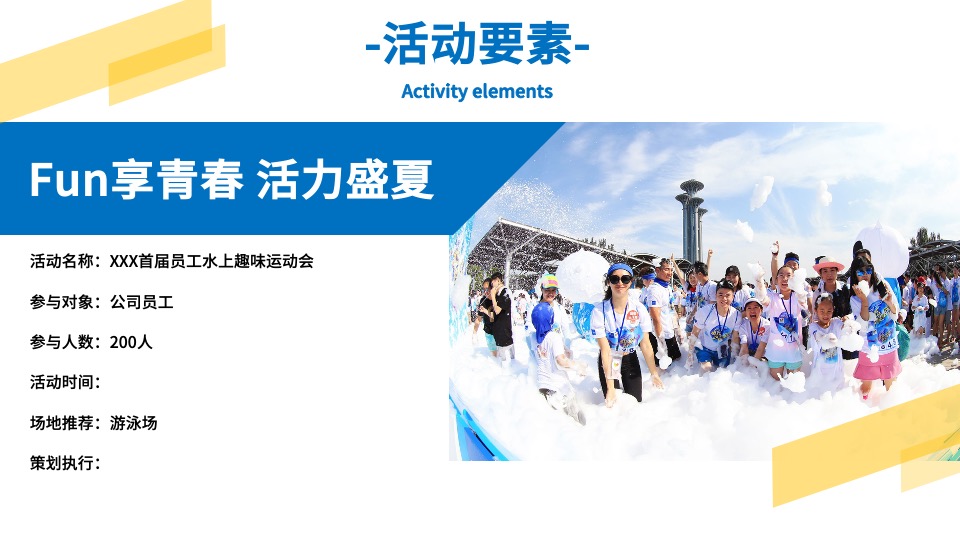 -活动要素-

Activity elements

Fun享青春 活力盛夏

活动名称：XXX首届员工水上趣味运动会

参与对象：公司员工

参与人数：200人

活动时间：

场地推荐：游泳场

策划执行：